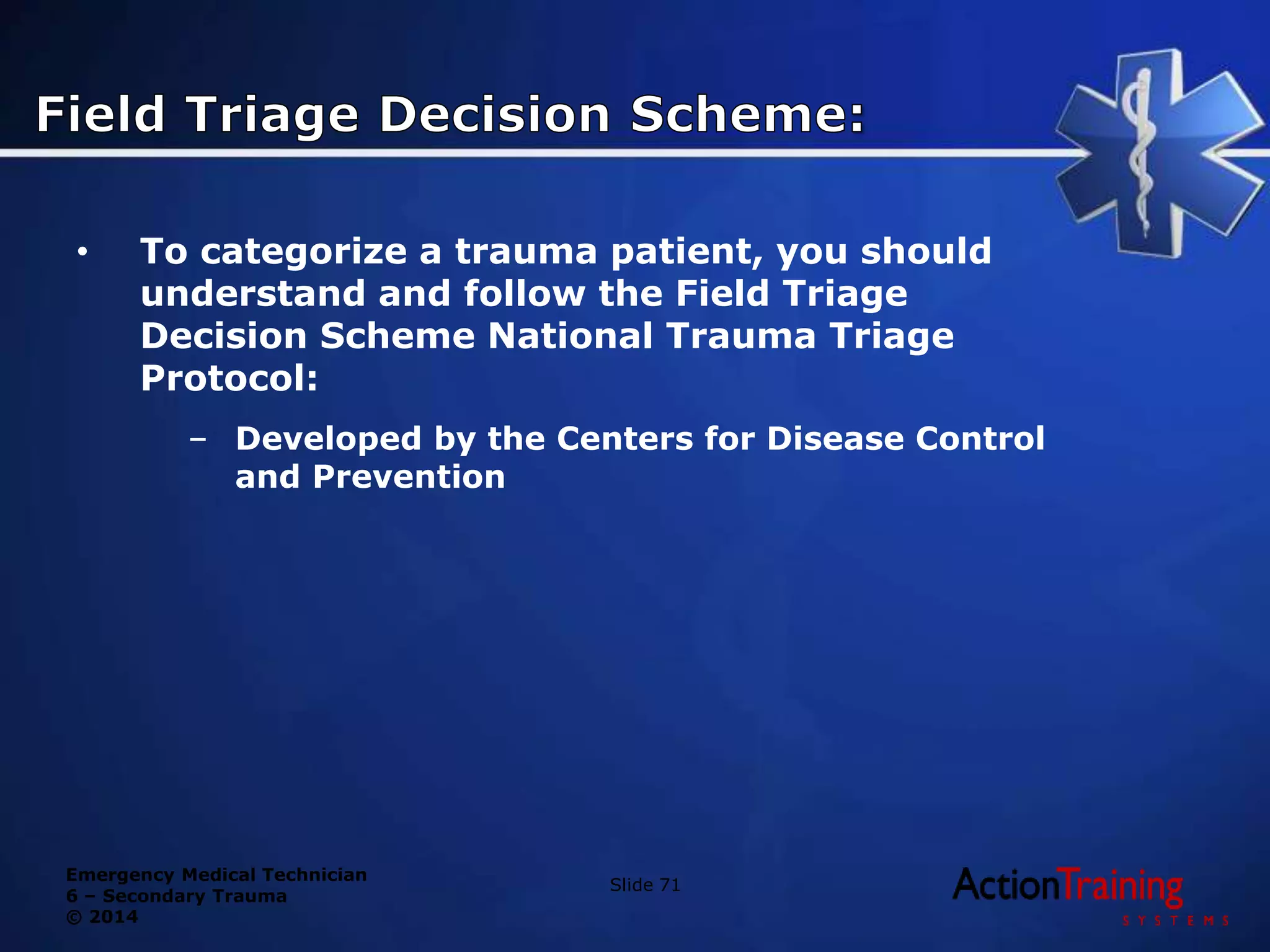 Field Triage Decision Scheme:

• To categorize a trauma patient, you should understand and follow the Field Triage Decision Scheme National Trauma Triage Protocol:

– Developed by the Centers for Disease Control and Prevention

Emergency Medical Technician
6 – Secondary Trauma
© 2014

Slide 71

ActionTraining
SYSTEMS